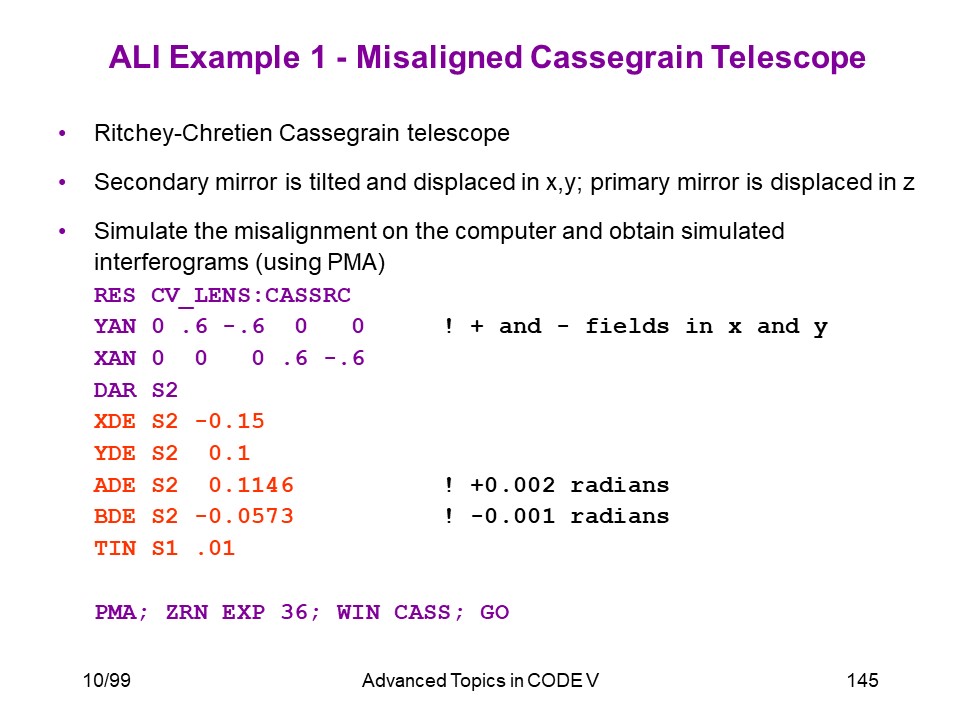 ALI Example 1 - Misaligned Cassegrain Telescope

• Ritchey-Chretien Cassegrain telescope

• Secondary mirror is tilted and displaced in x,y; primary mirror is displaced in z

• Simulate the misalignment on the computer and obtain simulated interferograms (using PMA)

RES CV_LENS:CASSRC
YAN 0 .6 -.6 0 0 ! + and - fields in x and y
XAN 0 0 0 .6 -.6
DAR S2
XDE S2 -0.15
YDE S2 0.1
ADE S2 0.1146 ! +0.002 radians
BDE S2 -0.0573 ! -0.001 radians
TIN S1 .01

PMA; ZRN EXP 36; WIN CASS; GO

10/99 Advanced Topics in CODE V 145